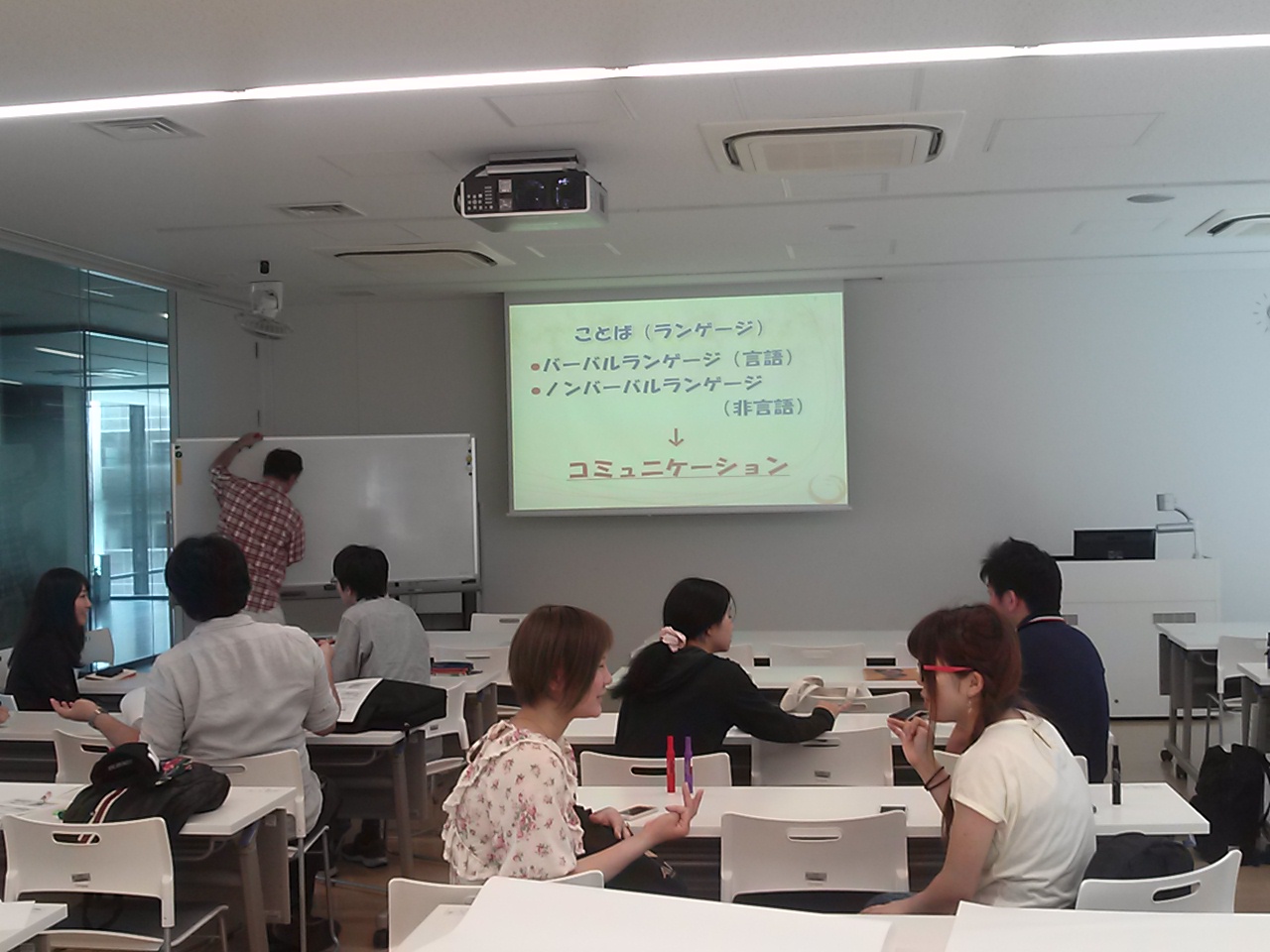 ことば（ランゲージ）

●バーバルランゲージ（言語）

●ノンバーバルランゲージ（非言語）

↓

コミュニケーション